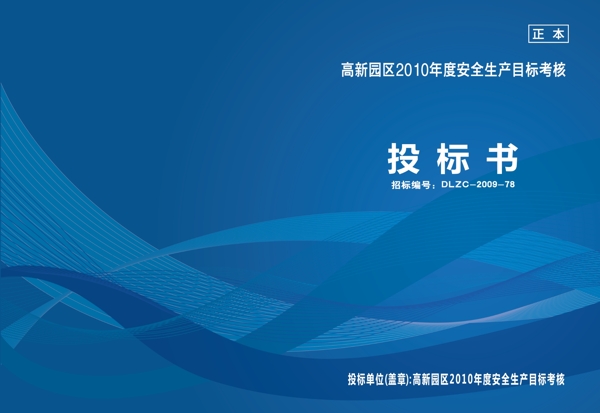 正本

高新园区2010年度安全生产目标考核

投标书

招标编号：DLZC-2009-78

投标单位(盖章):高新园区2010年度安全生产目标考核